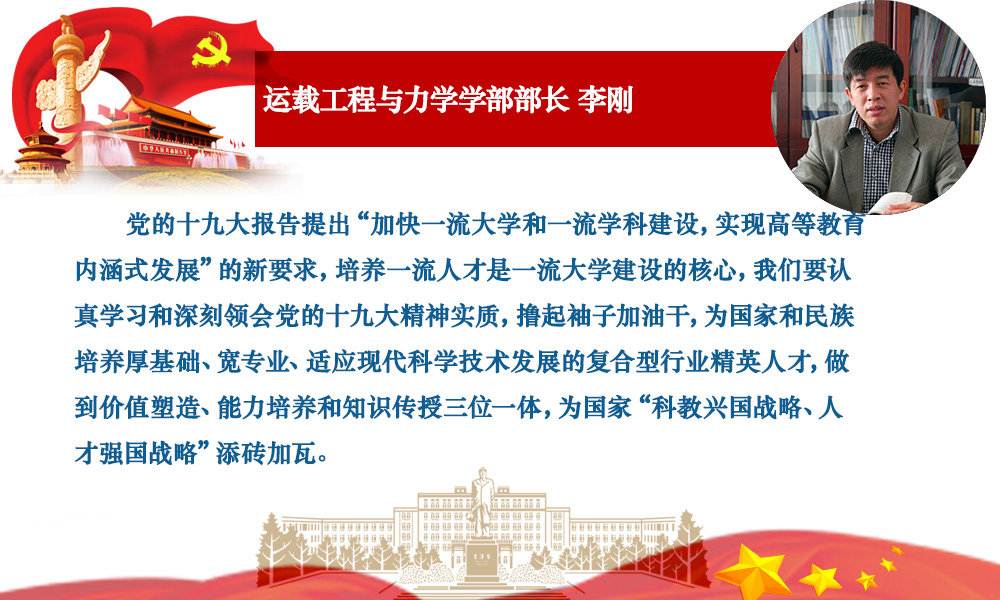 运载工程与力学学部部长 李刚

党的十九大报告提出“加快一流大学和一流学科建设，实现高等教育内涵式发展”的新要求，培养一流人才是一流大学建设的核心，我们要认真学习和深刻领会党的十九大精神实质，撸起袖子加油干，为国家和民族培养厚基础、宽专业、适应现代科学技术发展的复合型行业精英人才，做到价值塑造、能力培养和知识传授三位一体，为国家“科教兴国战略、人才强国战略”添砖加瓦。